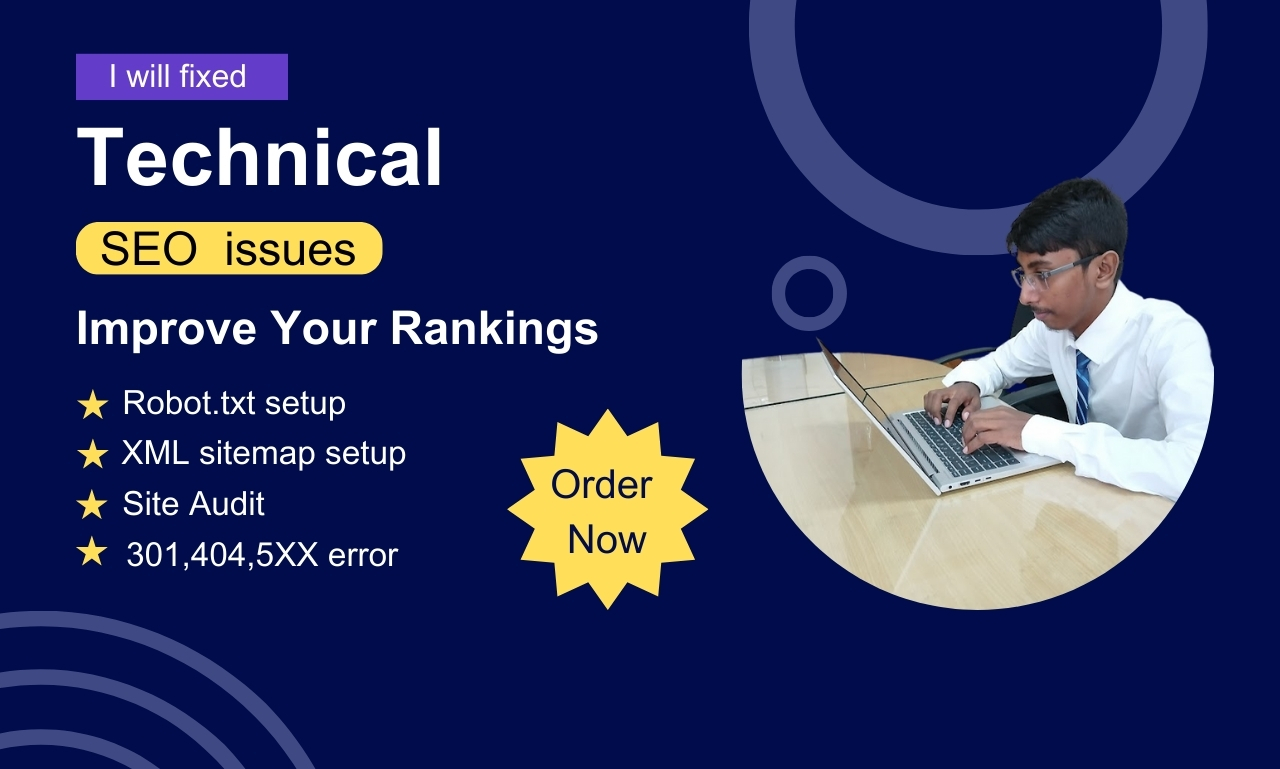 I will fixed

Technical

SEO issues

Improve Your Rankings

★ Robot.txt setup
★ XML sitemap setup
★ Site Audit
★ 301,404,5XX error

Order Now